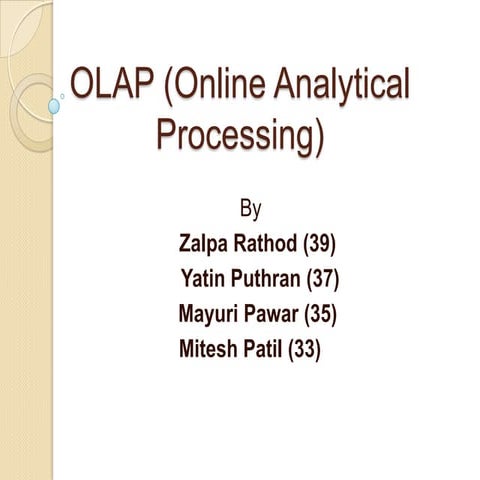 OLAP (Online Analytical Processing)

By
Zalpa Rathod (39)
Yatin Puthran (37)
Mayuri Pawar (35)
Mitesh Patil (33)